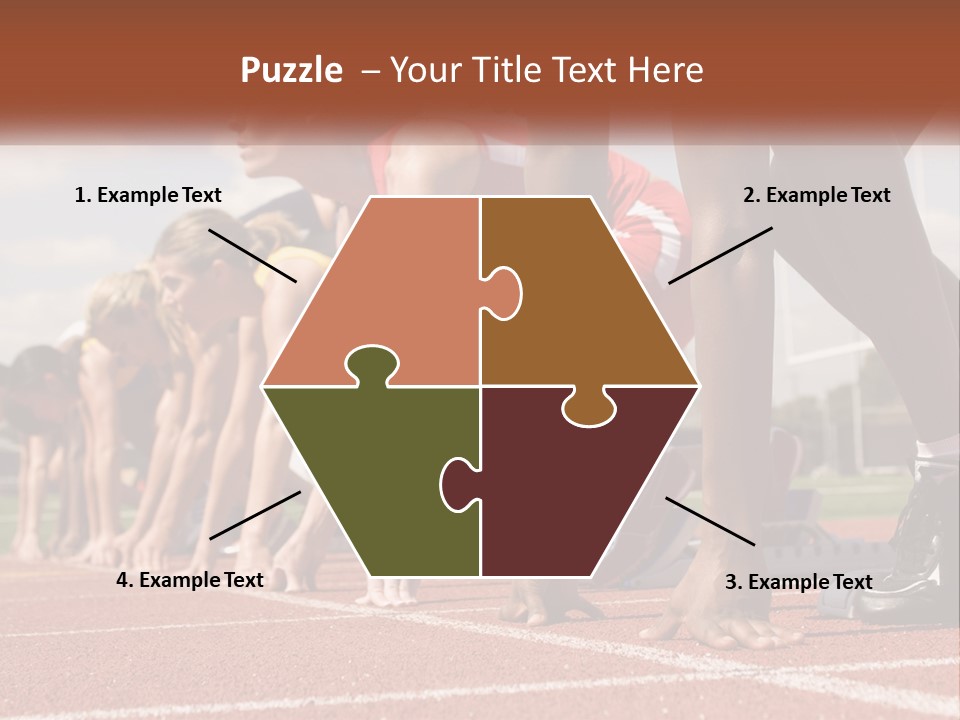 Puzzle – Your Title Text Here

1. Example Text

2. Example Text

4. Example Text

3. Example Text